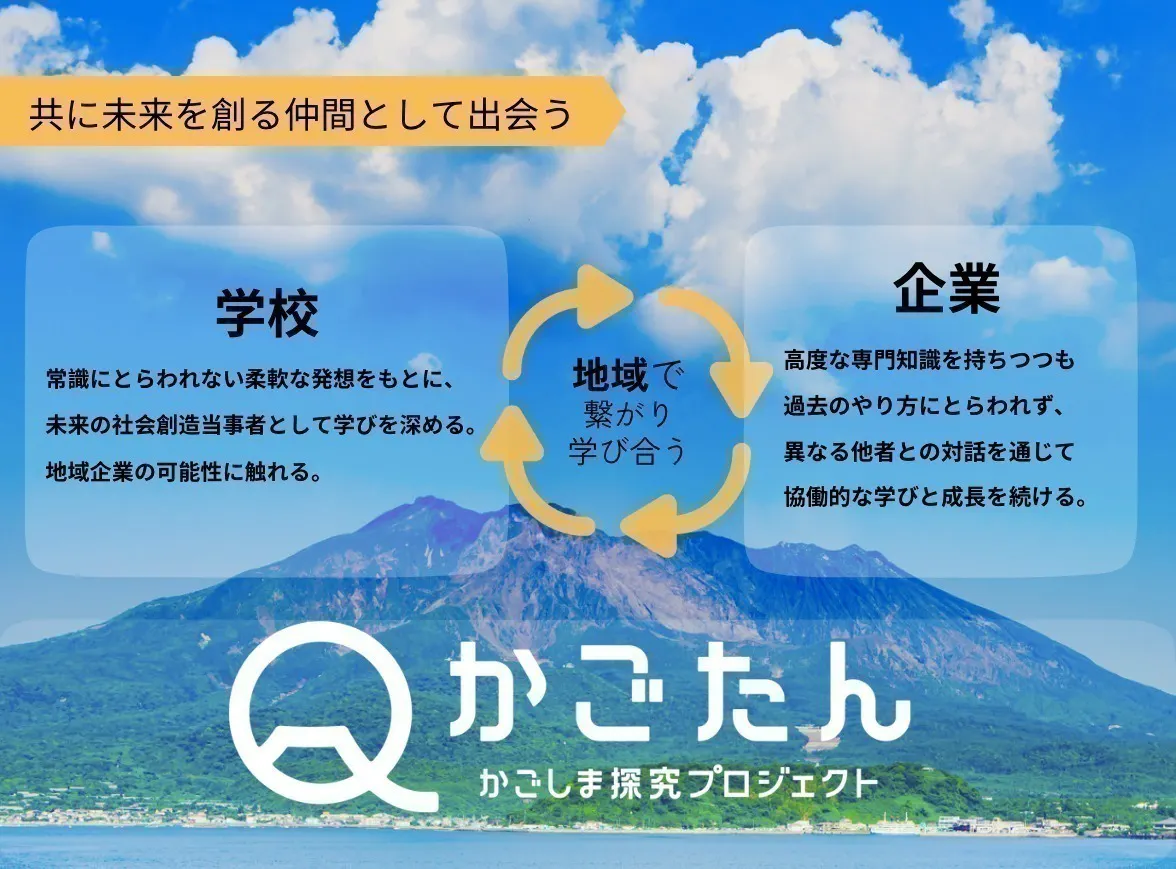 共に未来を創る仲間として出会う

学校

常識にとらわれない柔軟な発想をもとに、
未来の社会創造当事者として学びを深める。
地域企業の可能性に触れる。

地域で
繋がり
学び合う

企業

高度な専門知識を持ちつつも
過去のやり方にとらわれず、
異なる他者との対話を通じて
協働的な学びと成長を続ける。

かごたん
かごしま探究プロジェクト